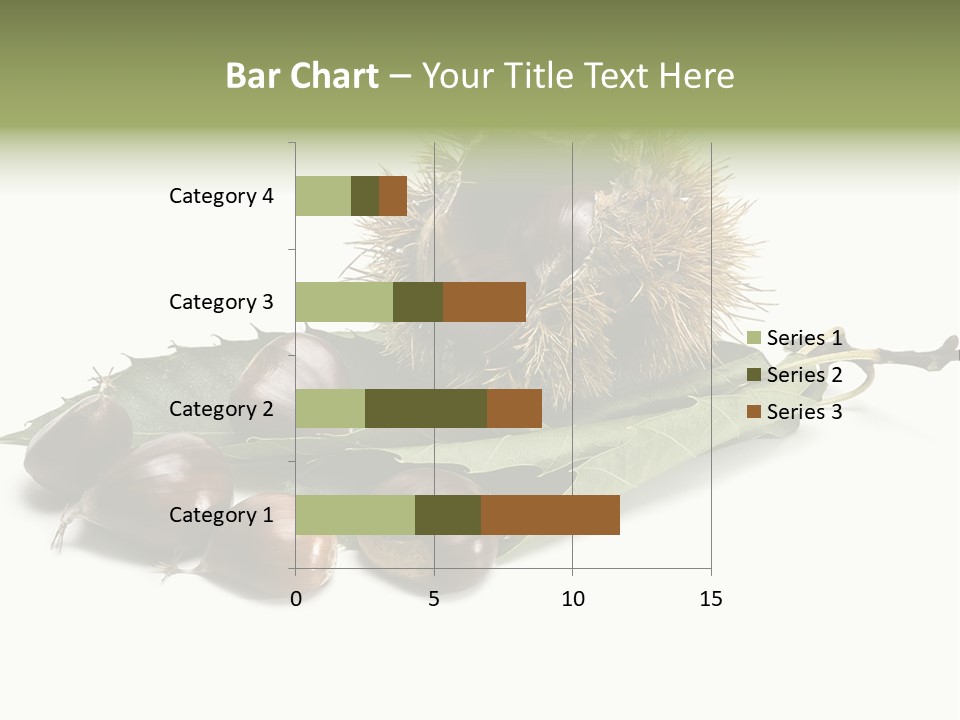 Bar Chart – Your Title Text Here

Category 4
Category 3
Category 2
Category 1

0
5
10
15

Series 1
Series 2
Series 3